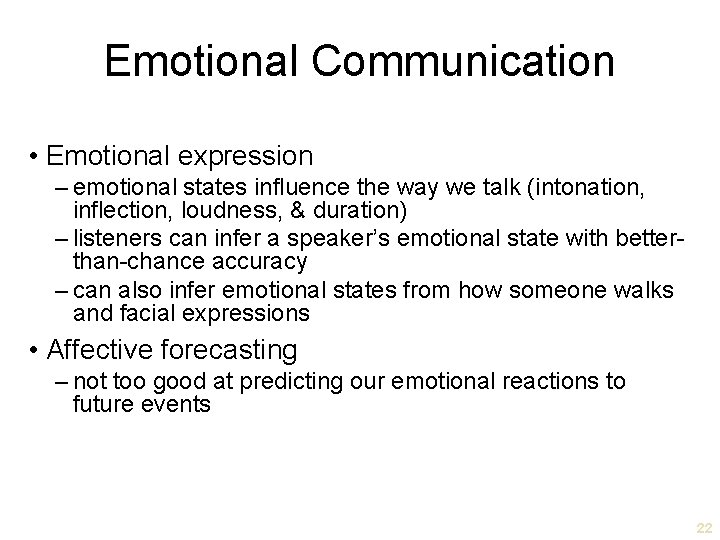 Emotional Communication

• Emotional expression
– emotional states influence the way we talk (intonation, inflection, loudness, & duration)
– listeners can infer a speaker's emotional state with better-than-chance accuracy
– can also infer emotional states from how someone walks and facial expressions

• Affective forecasting
– not too good at predicting our emotional reactions to future events

22